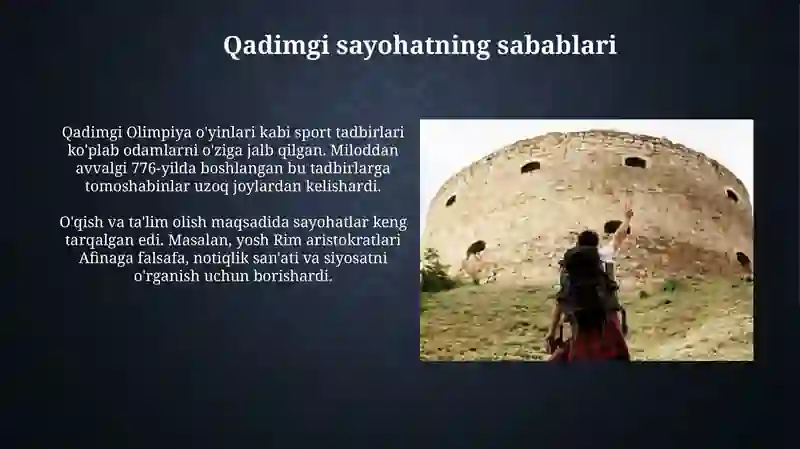 Qadimgi sayohatning sabablari

Qadimgi Olimpiya o'yinlari kabi sport tadbirlari ko'plab odamlarni o'ziga jalb qilgan. Miloddan avvalgi 776-yilda boshlangan bu tadbirlarga tomoshabinlar uzoq joylardan kelishardi.

O'qish va ta'lim olish maqsadida sayohatlar keng tarqalgan edi. Masalan, yosh Rim aristokratlari Afinaga falsafa, notiqlik san'ati va siyosatni o'rganish uchun borishardi.